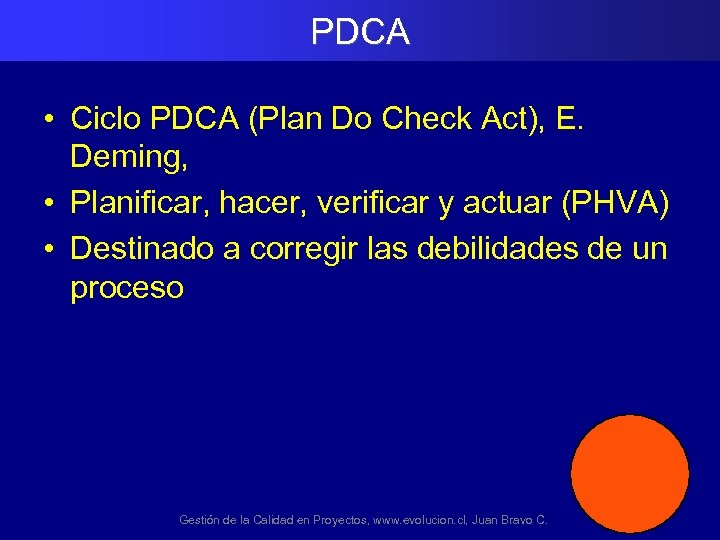 PDCA

• Ciclo PDCA (Plan Do Check Act), E. Deming,
• Planificar, hacer, verificar y actuar (PHVA)
• Destinado a corregir las debilidades de un proceso

Gestión de la Calidad en Proyectos, www.evolucion.cl, Juan Bravo C.